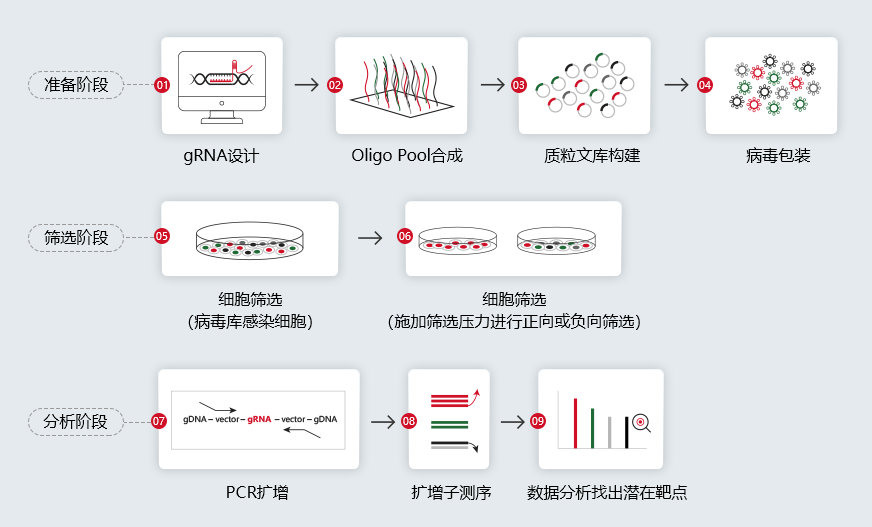 准备阶段

01

gRNA设计

02

Oligo Pool合成

03

质粒文库构建

04

病毒包装

筛选阶段

05

细胞筛选
(病毒库感染细胞)

06

细胞筛选
(施加筛选压力进行正向或负向筛选)

分析阶段

07

gDNA – vector – gRNA – vector – gDNA

PCR扩增

08

扩增子测序

09

数据分析找出潜在靶点